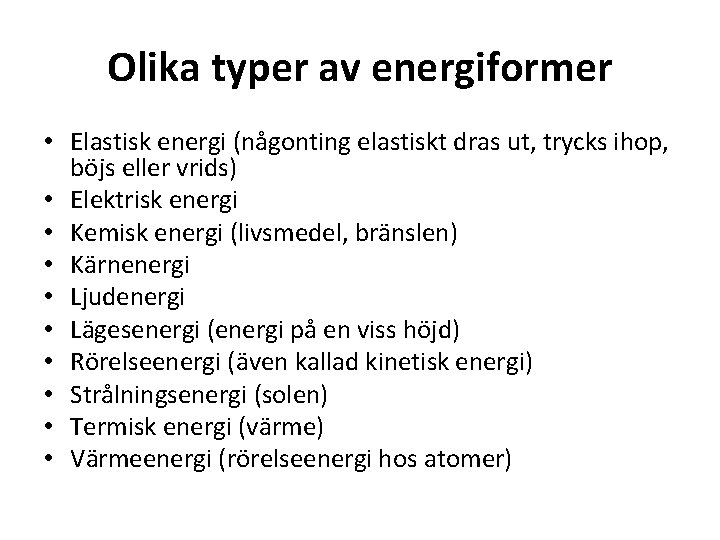 Olika typer av energiformer

• Elastisk energi (någonting elastiskt dras ut, trycks ihop, böjs eller vrids)
• Elektrisk energi
• Kemisk energi (livsmedel, bränslen)
• Kärnenergi
• Ljudenergi
• Lägesenergi (energi på en viss höjd)
• Rörelseenergi (även kallad kinetisk energi)
• Strålningsenergi (solen)
• Termisk energi (värme)
• Värmeenergi (rörelseenergi hos atomer)